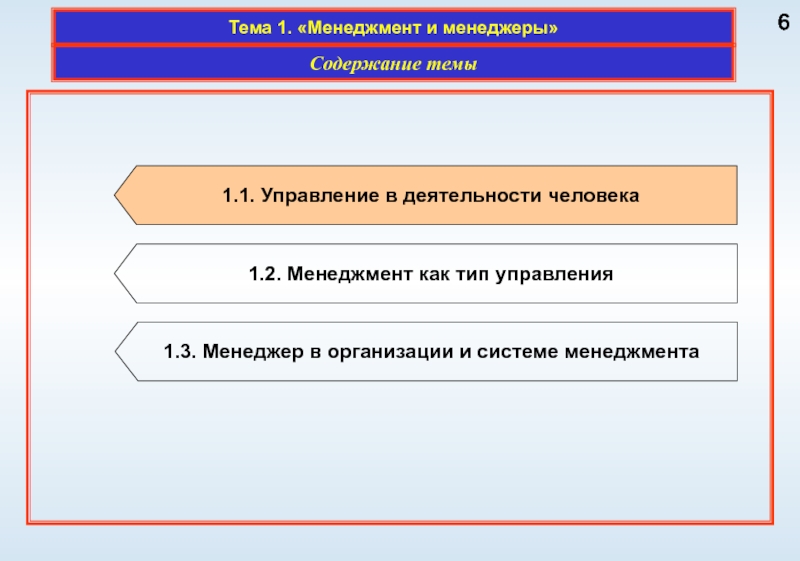 Тема 1. «Менеджмент и менеджеры»

6

Содержание темы

1.1. Управление в деятельности человека

1.2. Менеджмент как тип управления

1.3. Менеджер в организации и системе менеджмента